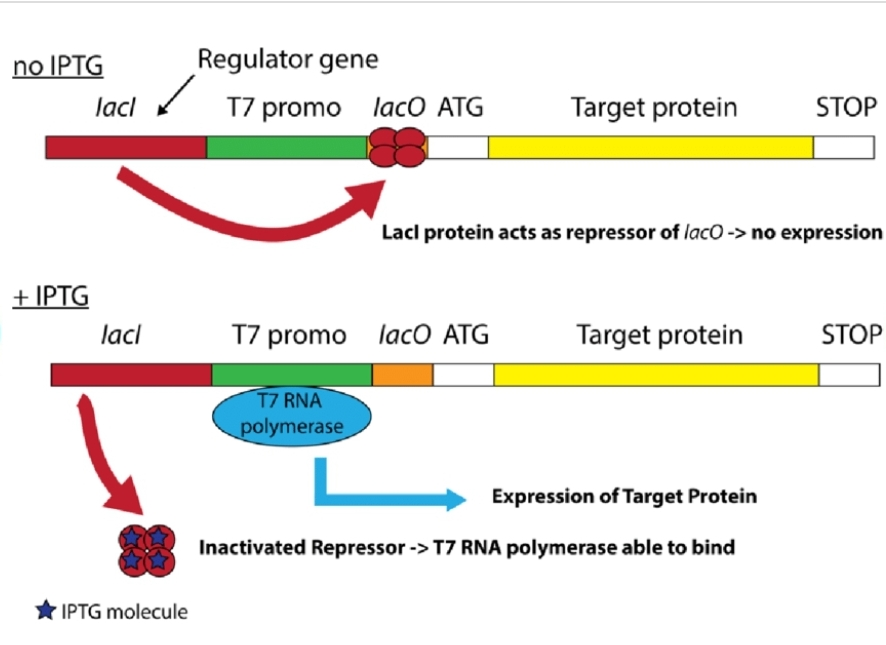 no IPTG

Regulator gene

lacI T7 promo lacO ATG Target protein STOP

LacI protein acts as repressor of lacO -> no expression

+ IPTG

lacI T7 promo lacO ATG Target protein STOP

T7 RNA polymerase

Expression of Target Protein

Inactivated Repressor -> T7 RNA polymerase able to bind

IPTG molecule